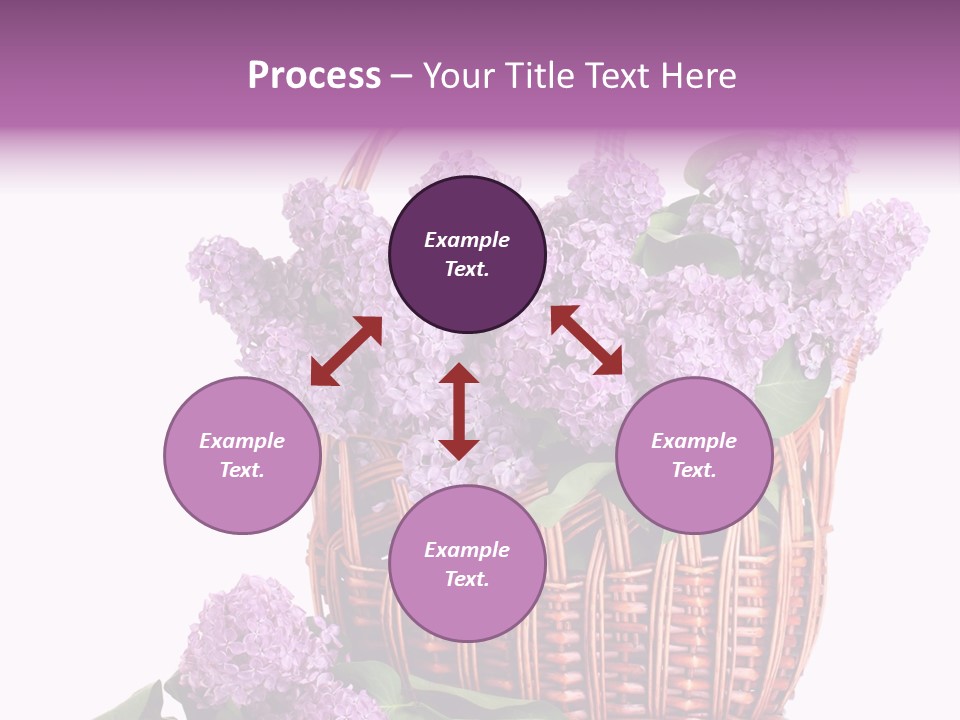 Process – Your Title Text Here

Example Text.

Example Text.

Example Text.

Example Text.